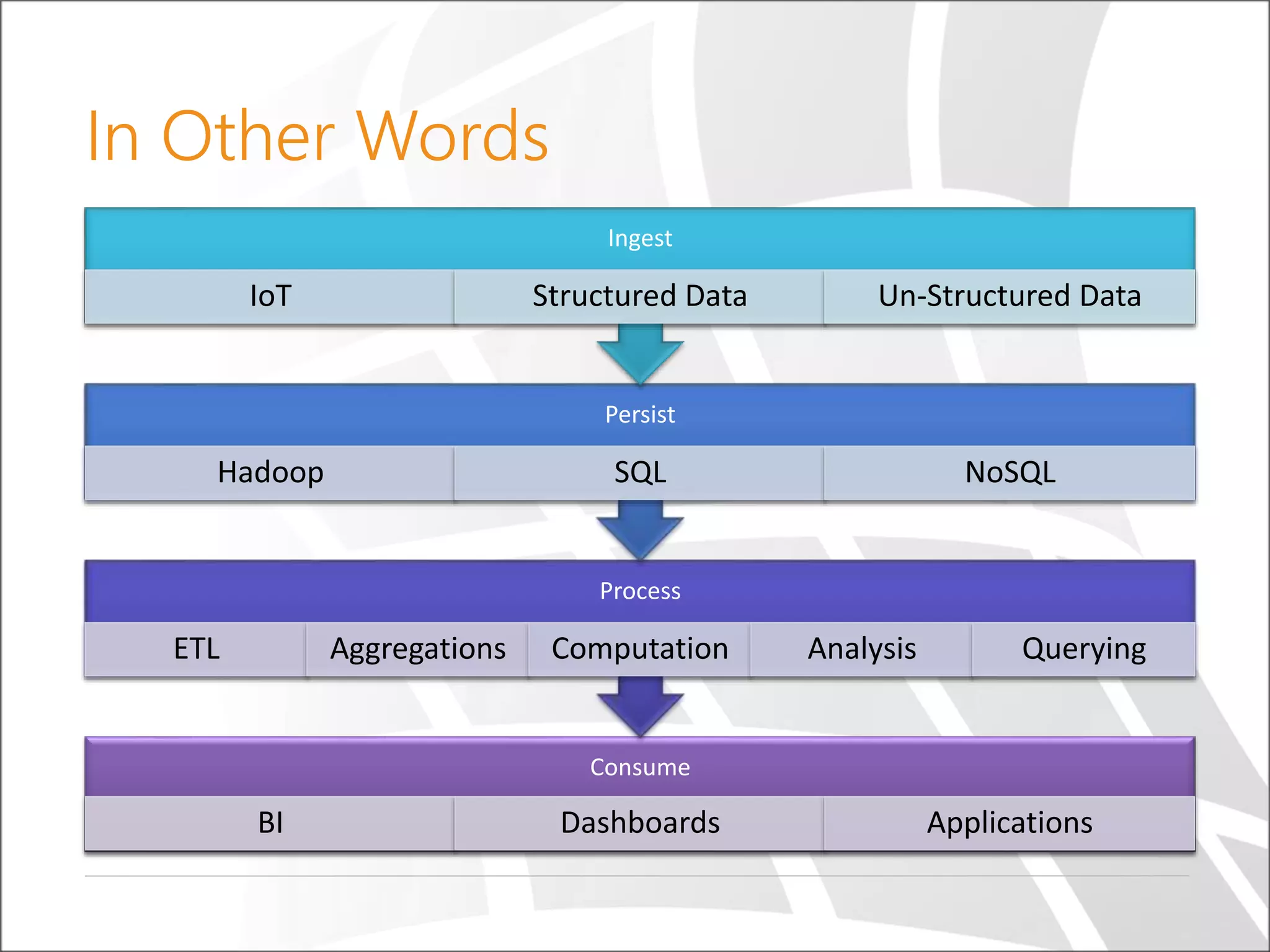 In Other Words

Ingest

IoT

Structured Data

Un-Structured Data

Persist

Hadoop

SQL

NoSQL

Process

ETL

Aggregations

Computation

Analysis

Querying

Consume

BI

Dashboards

Applications